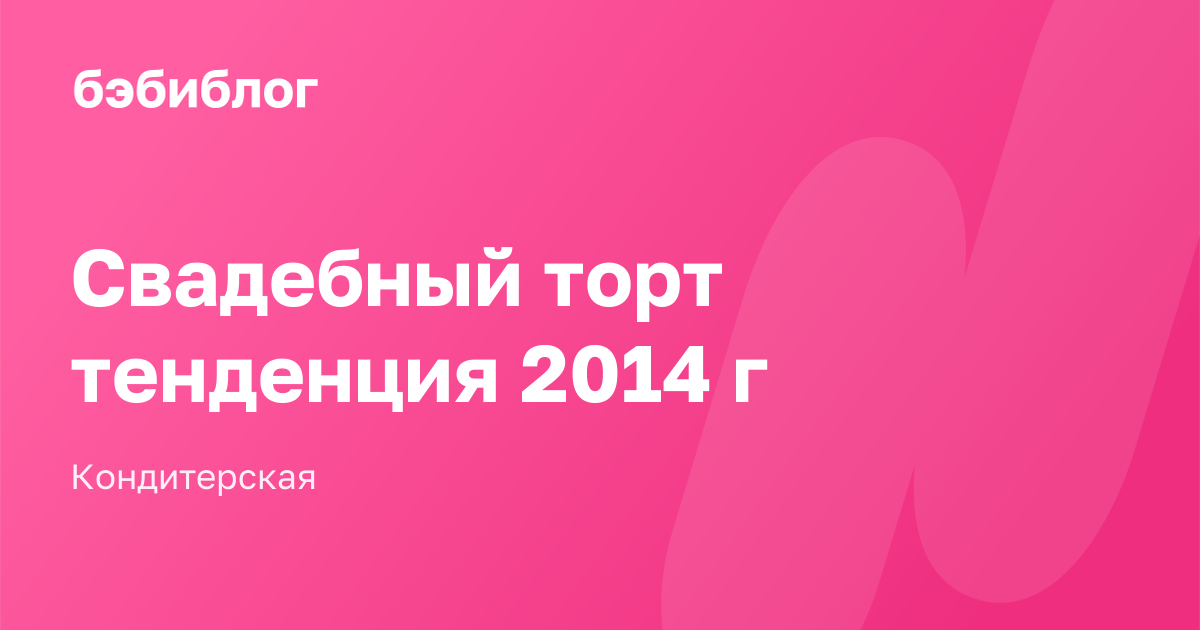 бэбиблог

Свадебный торт тенденция 2014 г

Кондитерская